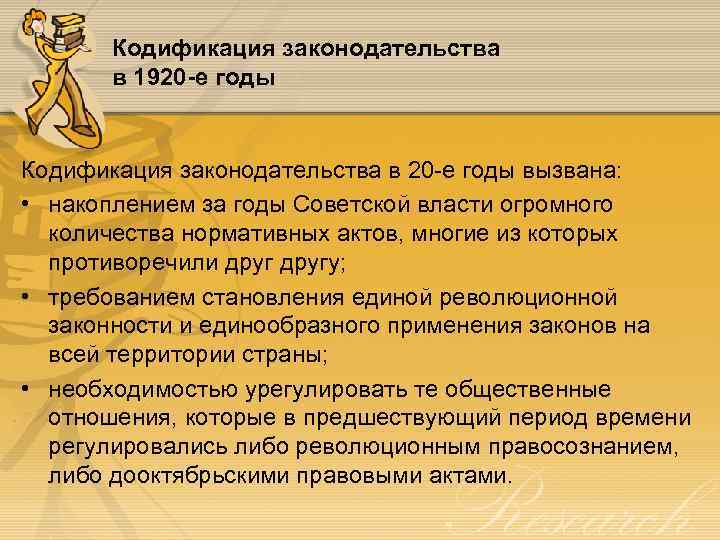 Кодификация законодательства в 1920-е годы

Кодификация законодательства в 20-е годы вызвана:

• накоплением за годы Советской власти огромного количества нормативных актов, многие из которых противоречили друг другу;
• требованием становления единой революционной законности и единообразного применения законов на всей территории страны;
• необходимостью урегулировать те общественные отношения, которые в предшествующий период времени регулировались либо революционным правосознанием, либо дооктябрьскими правовыми актами.

Research